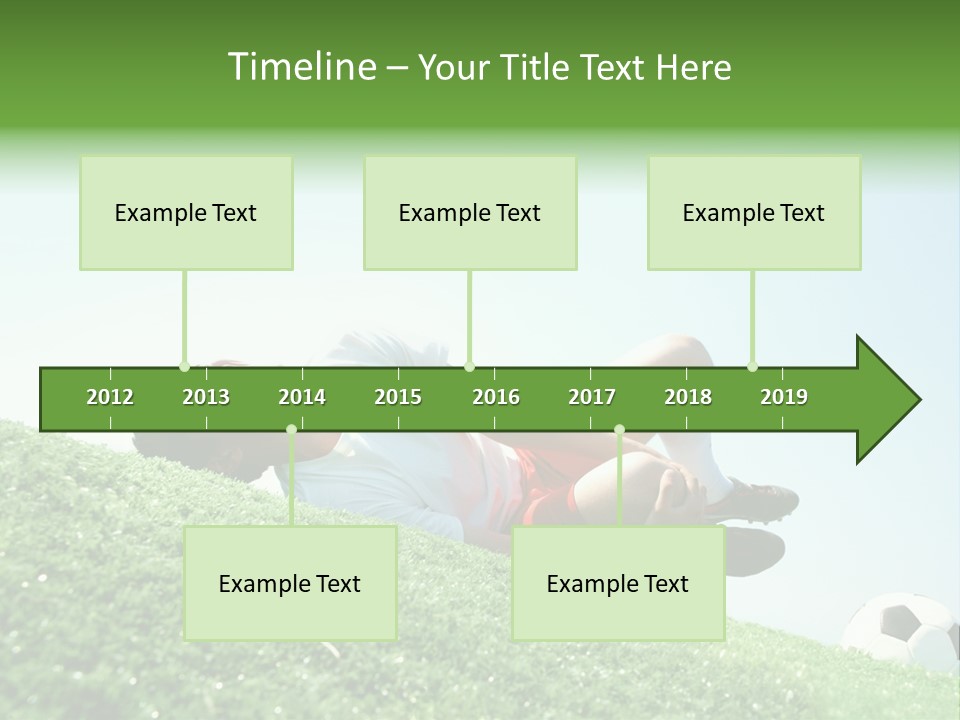 Timeline – Your Title Text Here

Example Text

Example Text

Example Text

2012 2013 2014 2015 2016 2017 2018 2019

Example Text

Example Text